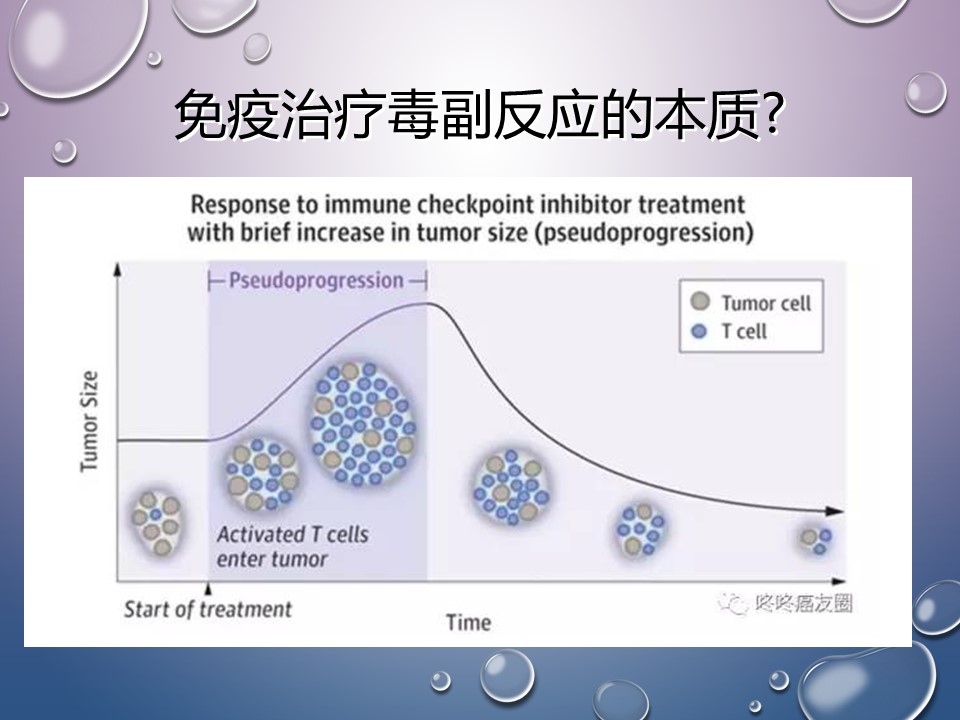 免疫治疗毒副反应的本质?

Response to immune checkpoint inhibitor treatment with brief increase in tumor size (pseudoprogression)

Pseudoprogression

Tumor cell
T cell

Tumor Size

Activated T cells enter tumor

Start of treatment

Time

咚咚癌友圈